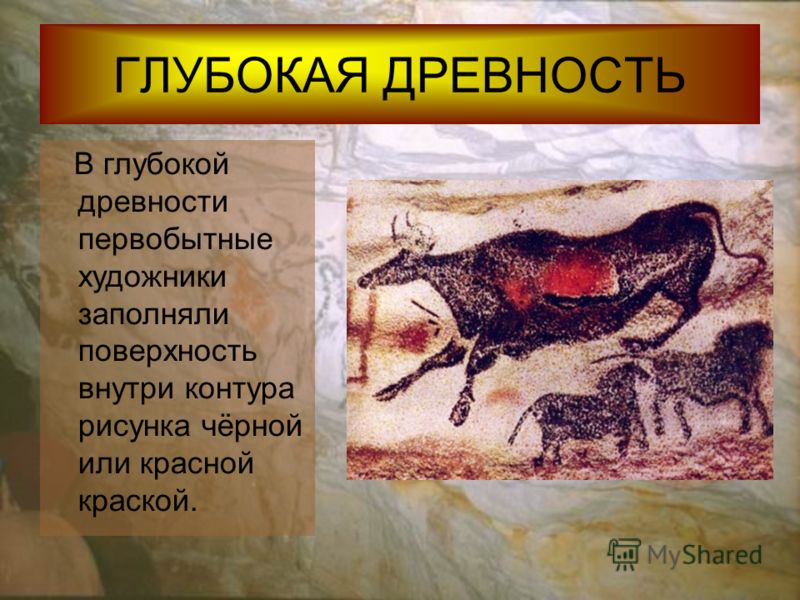 ГЛУБОКАЯ ДРЕВНОСТЬ

В глубокой древности первобытные художники заполняли поверхность внутри контура рисунка чёрной или красной краской.

MyShared